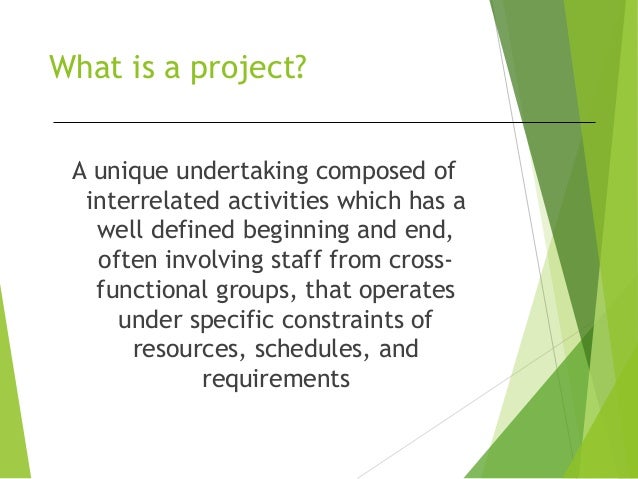 What is a project?

A unique undertaking composed of interrelated activities which has a well defined beginning and end, often involving staff from cross-functional groups, that operates under specific constraints of resources, schedules, and requirements